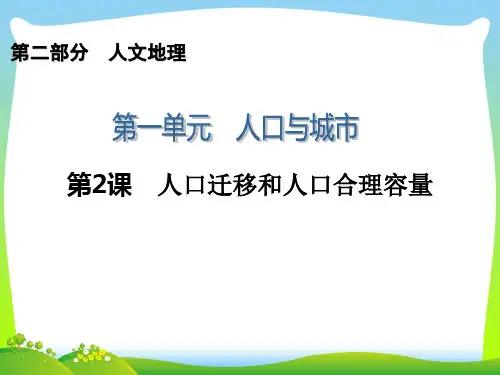 第二部分　人文地理

第一单元　人口与城市

第2课　人口迁移和人口合理容量